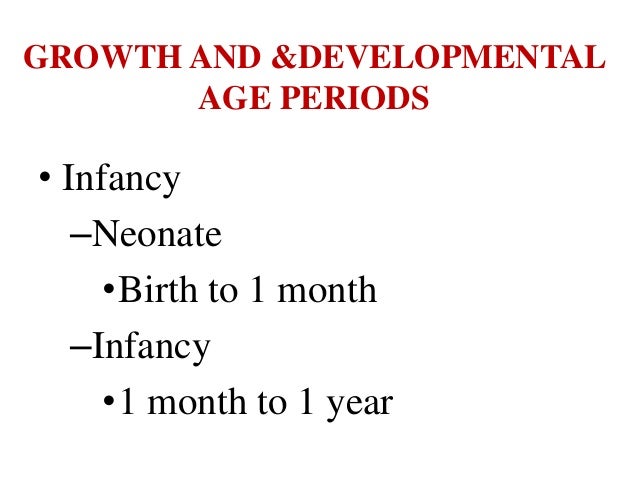 GROWTH AND &DEVELOPMENTAL AGE PERIODS

• Infancy
–Neonate
•Birth to 1 month
–Infancy
•1 month to 1 year